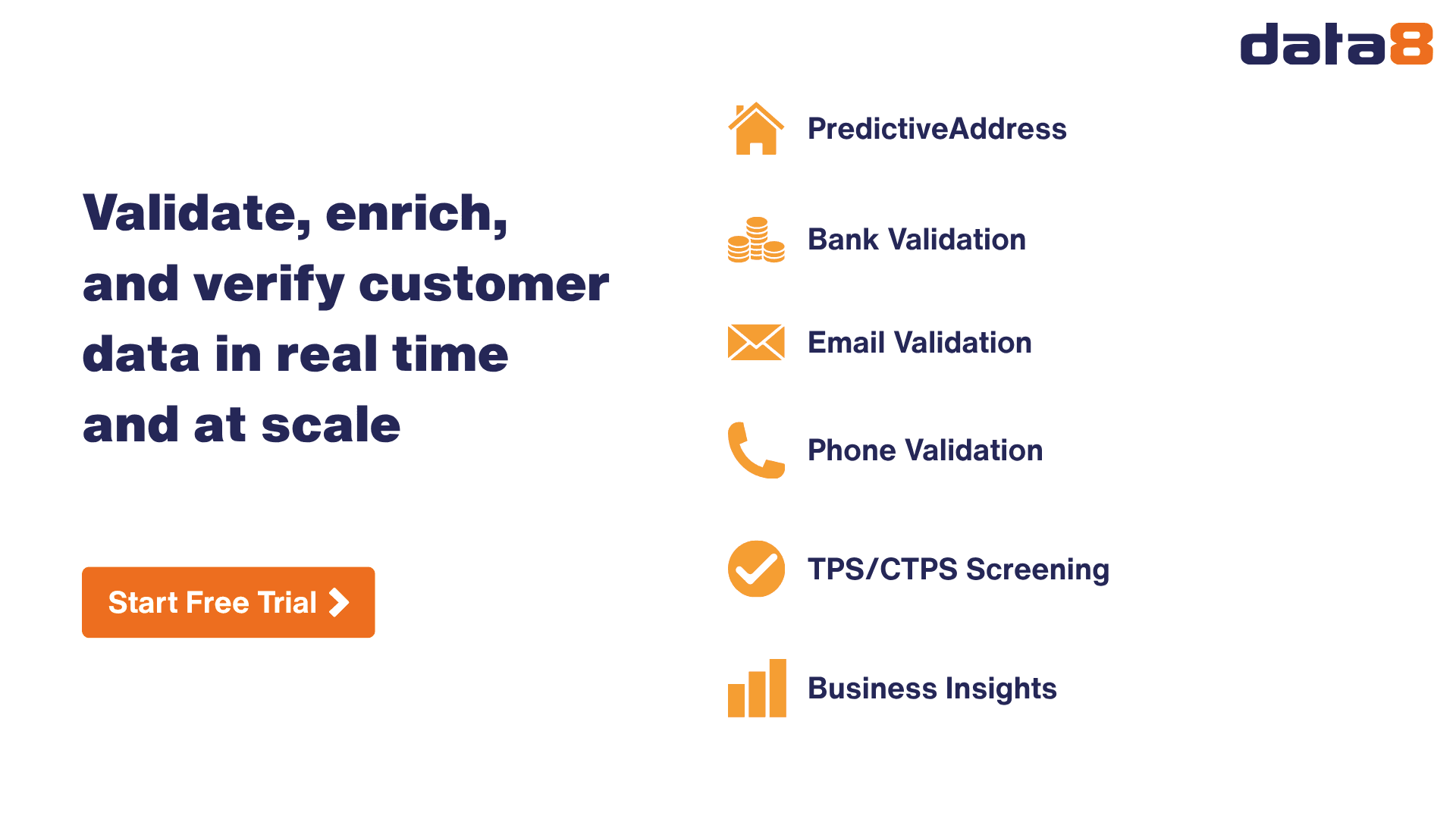 data8

Validate, enrich, and verify customer data in real time and at scale

Start Free Trial

PredictiveAddress

Bank Validation

Email Validation

Phone Validation

TPS/CTPS Screening

Business Insights